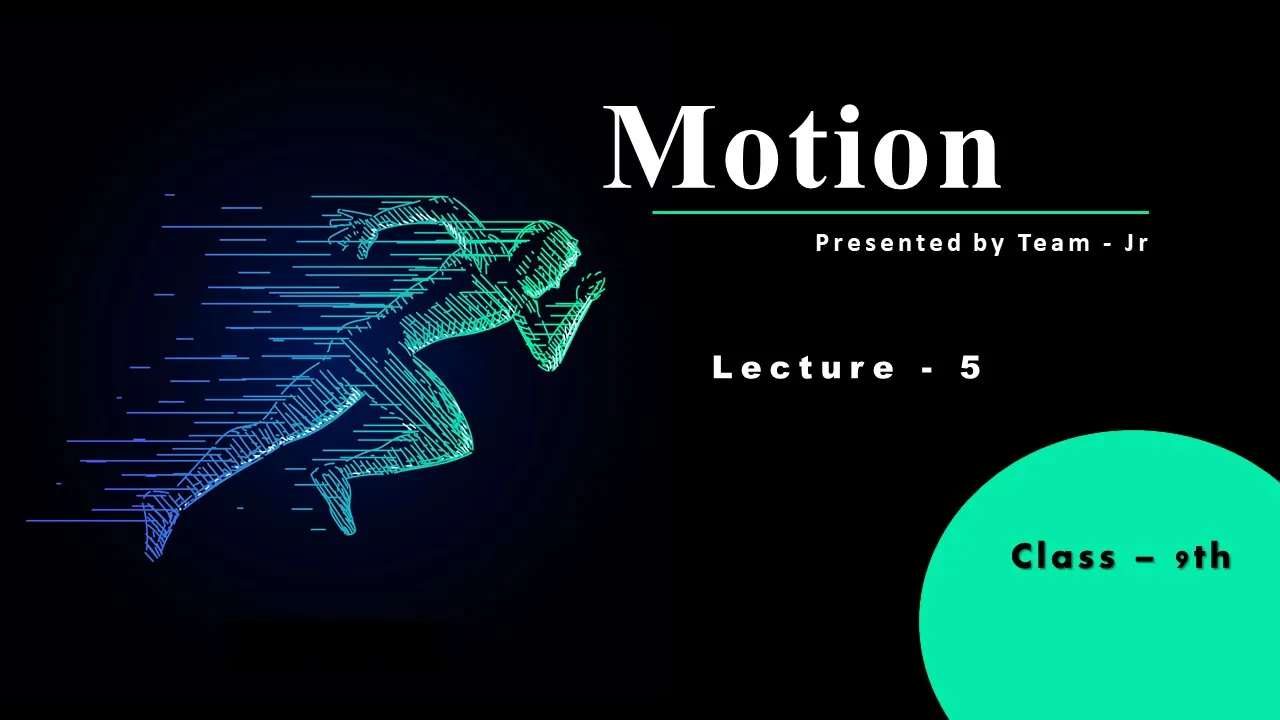 Motion

Presented by Team - Jr

Lecture - 5

Class – 9th